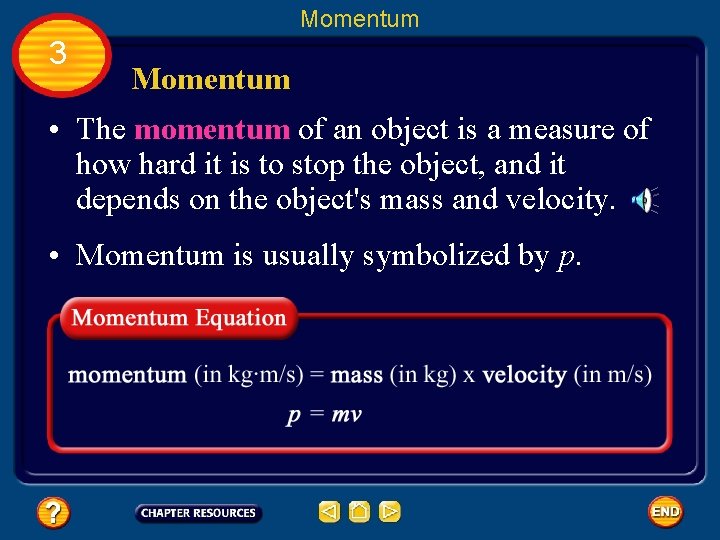 Momentum

3

Momentum

• The momentum of an object is a measure of how hard it is to stop the object, and it depends on the object's mass and velocity.

• Momentum is usually symbolized by $p$.

Momentum Equation

momentum (in kg·m/s) = mass (in kg) x velocity (in m/s)

$p = mv$

?

CHAPTER RESOURCES

END